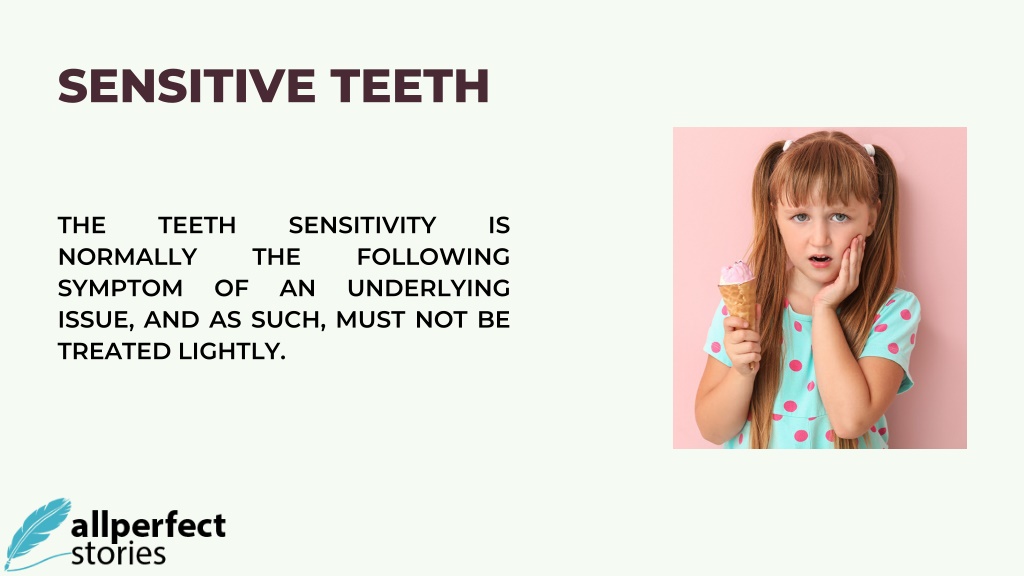 SENSITIVE TEETH

THE TEETH SENSITIVITY IS NORMALLY THE FOLLOWING SYMPTOM OF AN UNDERLYING ISSUE, AND AS SUCH, MUST NOT BE TREATED LIGHTLY.

allperfect stories